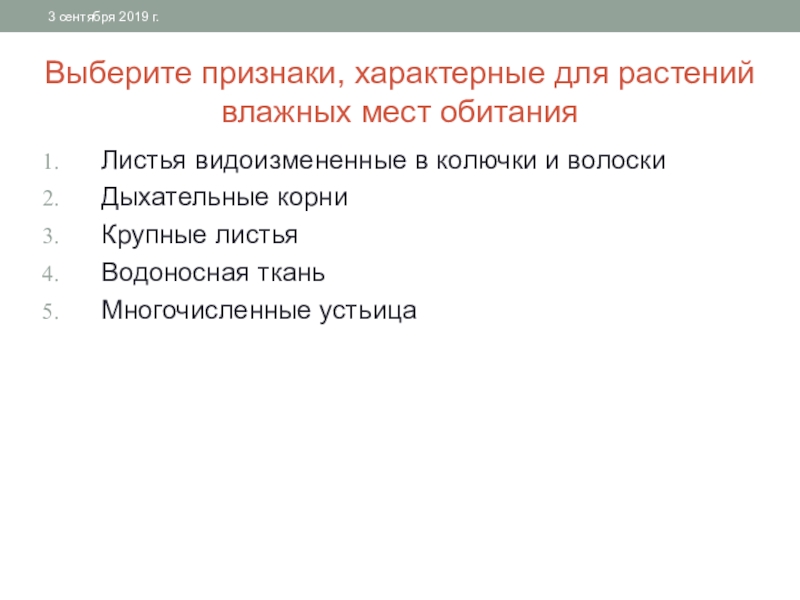 3 сентября 2019 г.

Выберите признаки, характерные для растений влажных мест обитания

1. Листья видоизмененные в колючки и волоски
2. Дыхательные корни
3. Крупные листья
4. Водоносная ткань
5. Многочисленные устьица